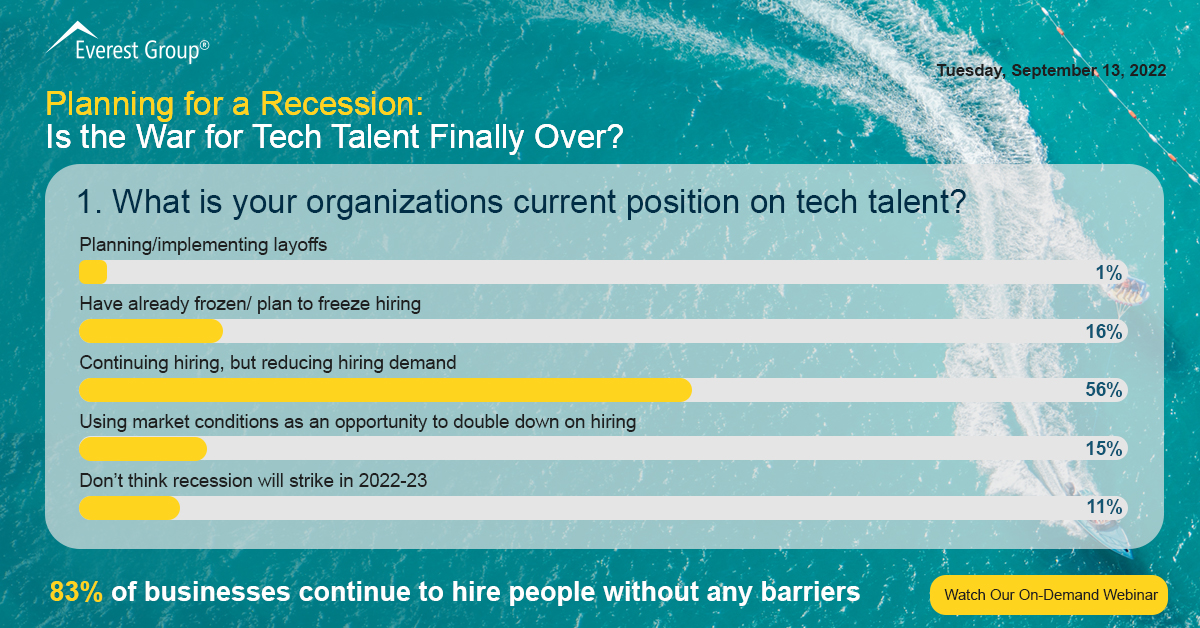 Everest Group®

Tuesday, September 13, 2022

Planning for a Recession:
Is the War for Tech Talent Finally Over?

1. What is your organizations current position on tech talent?

Planning/implementing layoffs
1%

Have already frozen/ plan to freeze hiring
16%

Continuing hiring, but reducing hiring demand
56%

Using market conditions as an opportunity to double down on hiring
15%

Don't think recession will strike in 2022-23
11%

83% of businesses continue to hire people without any barriers

Watch Our On-Demand Webinar